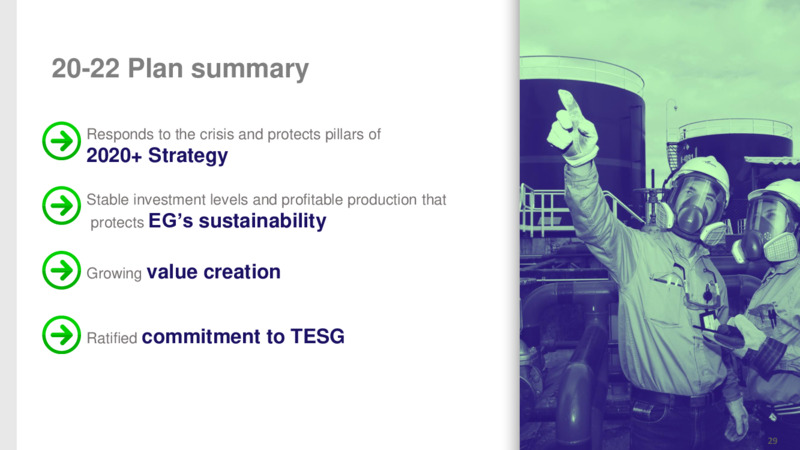 20-22 Plan summary

Responds to the crisis and protects pillars of
2020+ Strategy

Stable investment levels and profitable production that protects EG's sustainability

Growing value creation

Ratified commitment to TESG

29